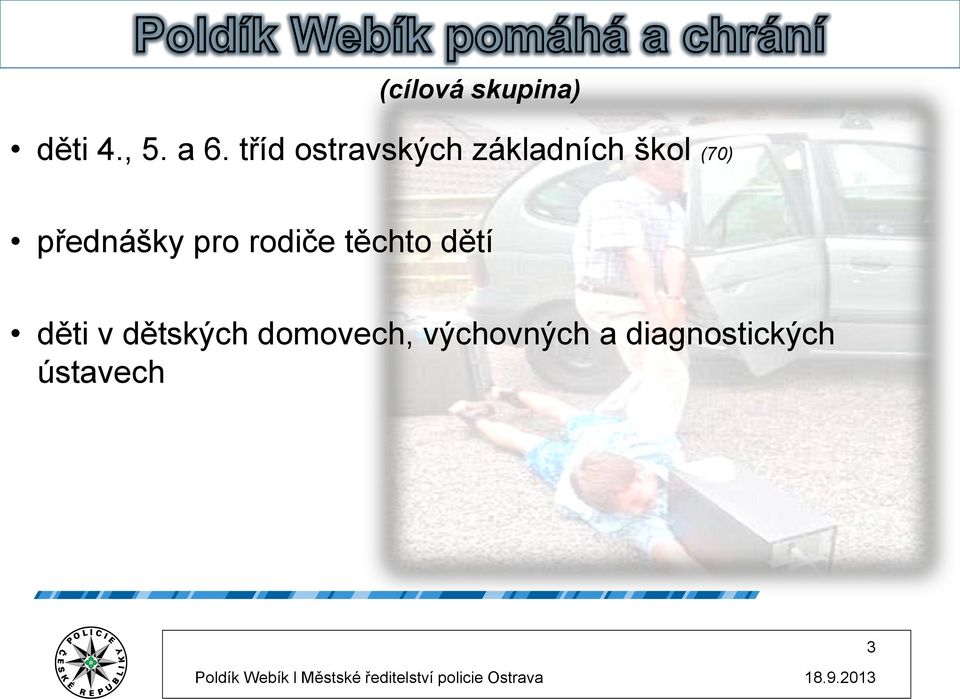 Poldík Webík pomáhá a chrání

(cílová skupina)

• děti 4., 5. a 6. tříd ostravských základních škol (70)

• přednášky pro rodiče těchto dětí

• děti v dětských domovech, výchovných a diagnostických ústavech

POLICIE ČESKÉ REPUBLIKY

3

Poldík Webík I Městské ředitelství policie Ostrava

18.9.2013